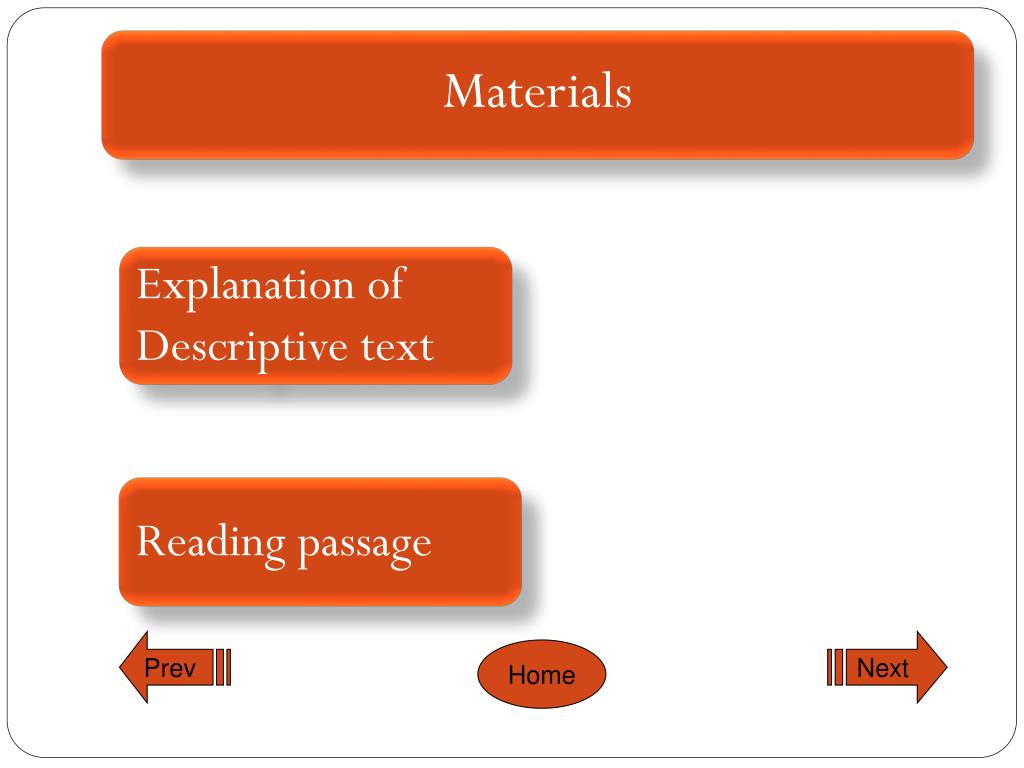 Materials

Explanation of Descriptive text

Reading passage

Prev

Home

Next